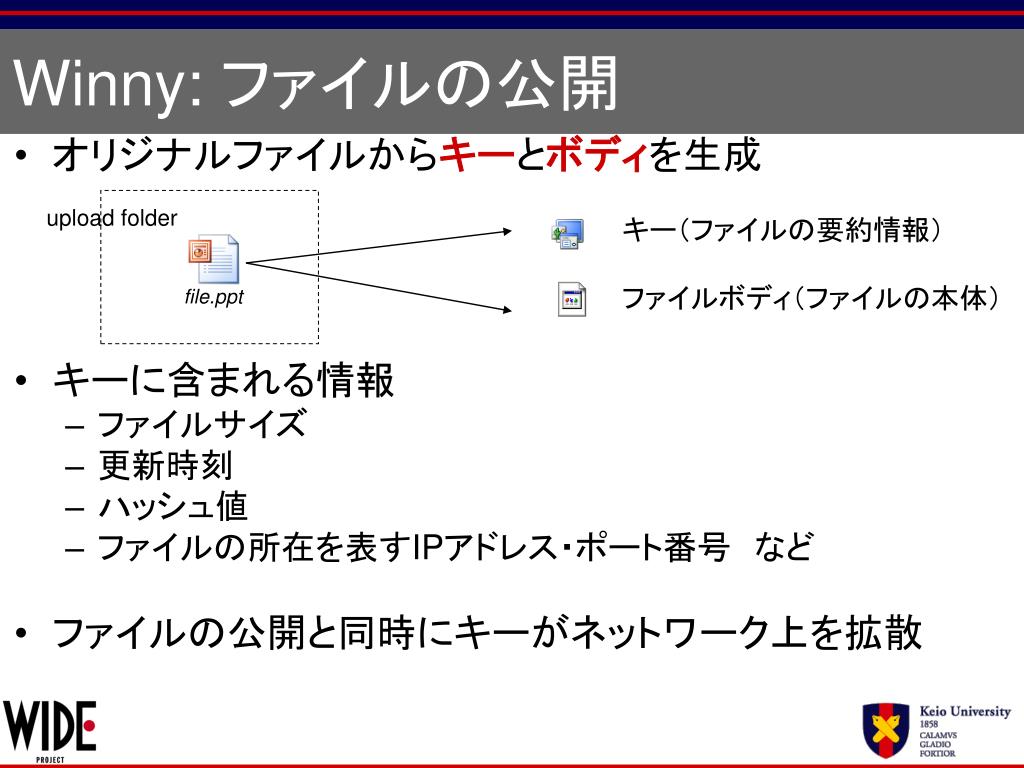 Winny: ファイルの公開

• オリジナルファイルからキーとボディを生成

upload folder

file.ppt

キー（ファイルの要約情報）

ファイルボディ（ファイルの本体）

• キーに含まれる情報
– ファイルサイズ
– 更新時刻
– ハッシュ値
– ファイルの所在を表すIPアドレス・ポート番号　など

• ファイルの公開と同時にキーがネットワーク上を拡散

WIDE PROJECT

Keio University 1858 CALAMVS GLADIO FORTIOR